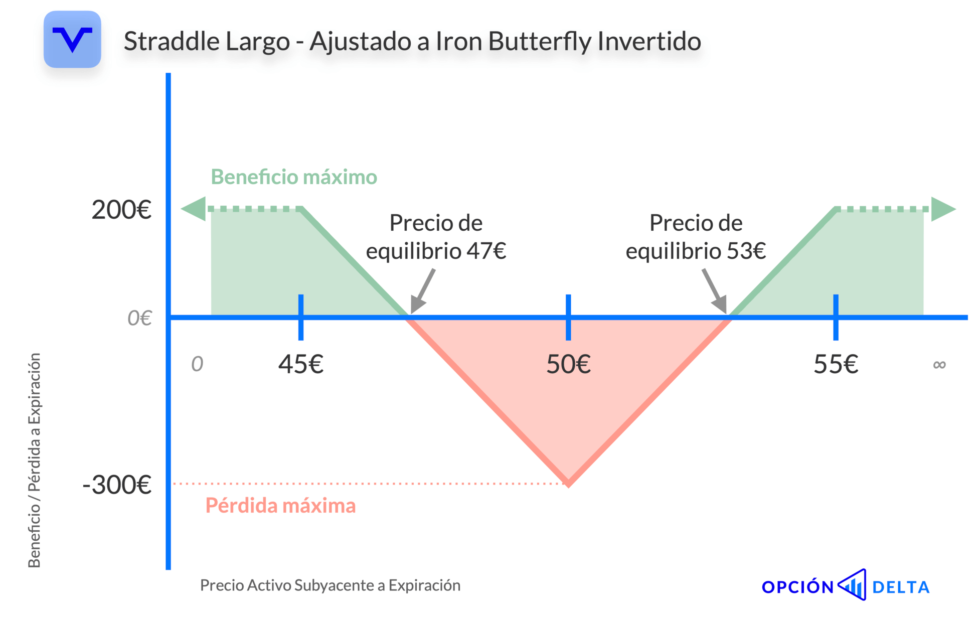 Straddle Largo - Ajustado a Iron Butterfly Invertido

Beneficio máximo

200€

Precio de equilibrio 47€

Precio de equilibrio 53€

0€

0

45€

50€

55€

∞

-300€

Pérdida máxima

Beneficio / Pérdida a Expiración

Precio Activo Subyacente a Expiración

OPCIÓN DELTA